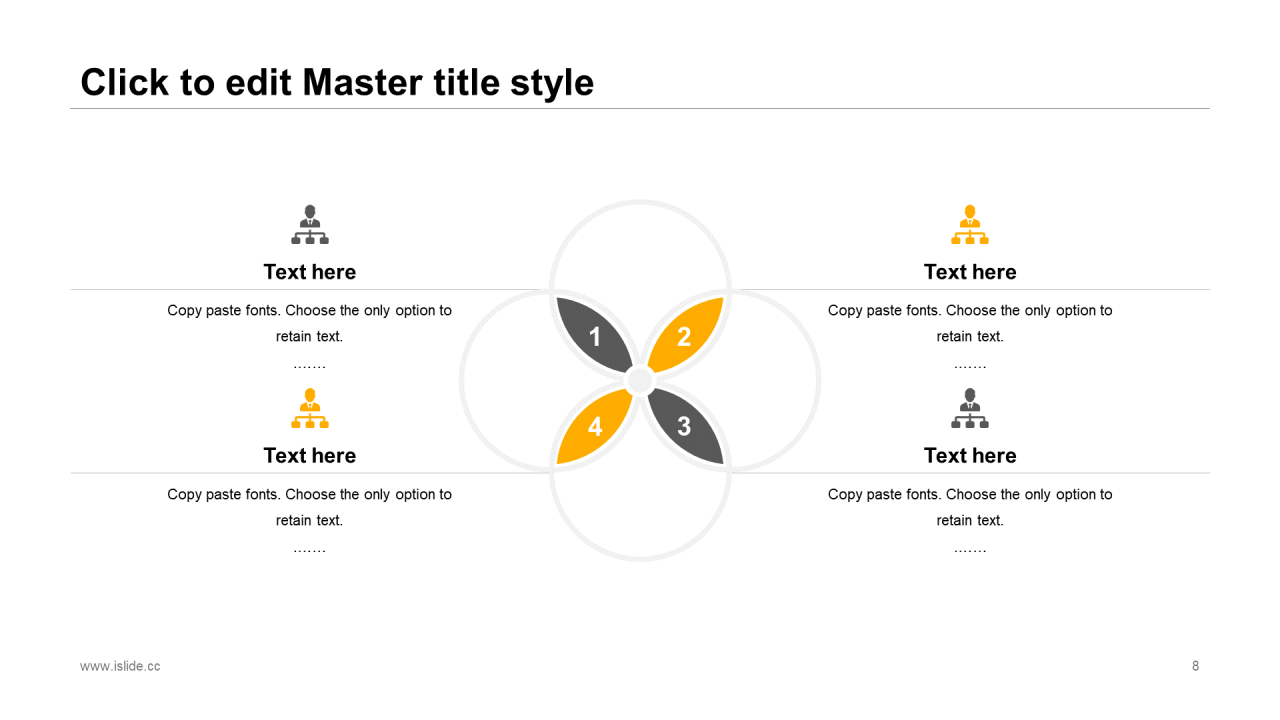 Click to edit Master title style

Text here

Copy paste fonts. Choose the only option to retain text.

…….

Text here

Copy paste fonts. Choose the only option to retain text.

…….

1

2

4

3

Text here

Copy paste fonts. Choose the only option to retain text.

…….

Text here

Copy paste fonts. Choose the only option to retain text.

…….

www.islide.cc

8